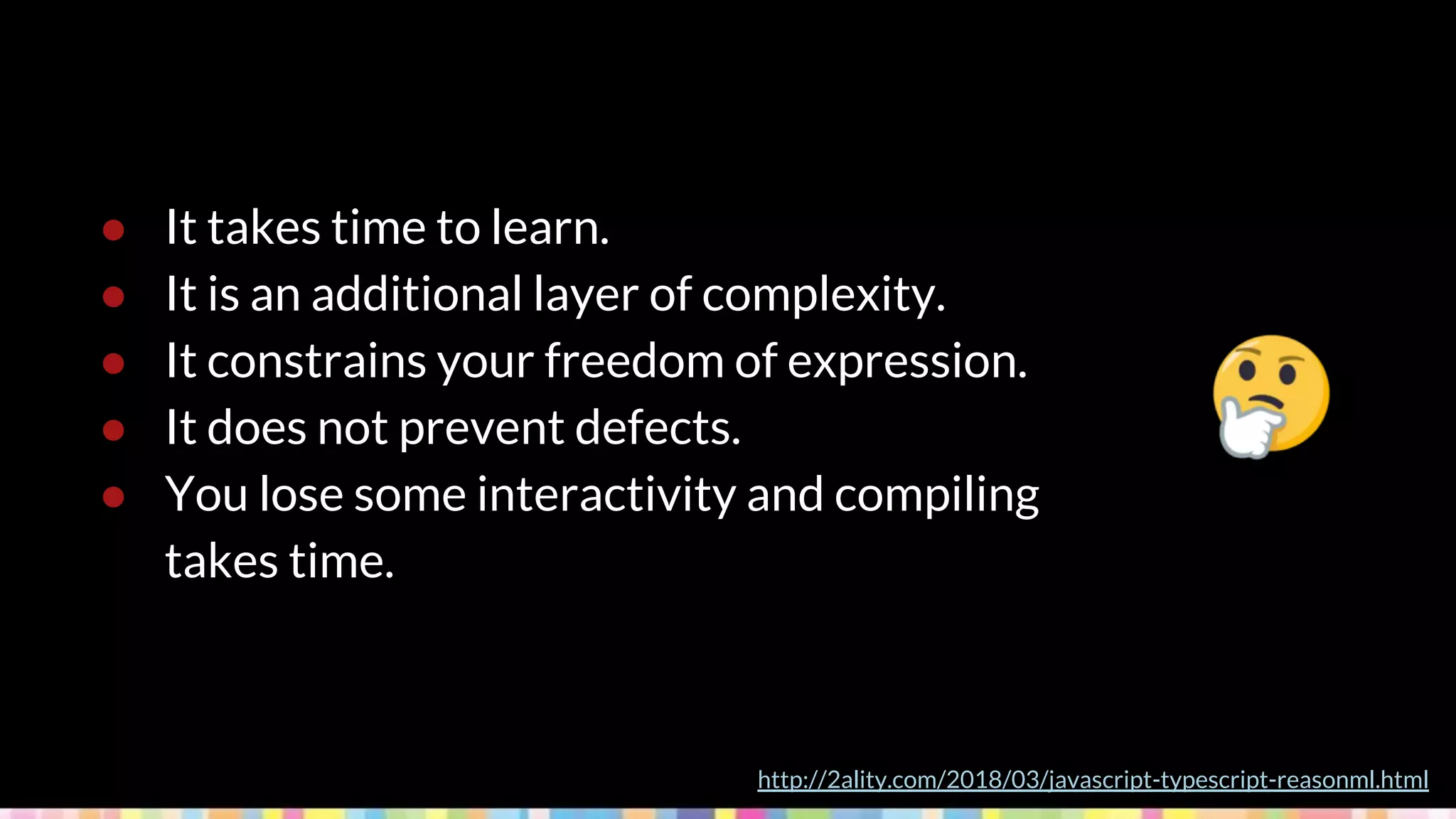 - It takes time to learn.
- It is an additional layer of complexity.
- It constrains your freedom of expression.
- It does not prevent defects.
- You lose some interactivity and compiling takes time.

http://2ality.com/2018/03/javascript-typescript-reasonml.html